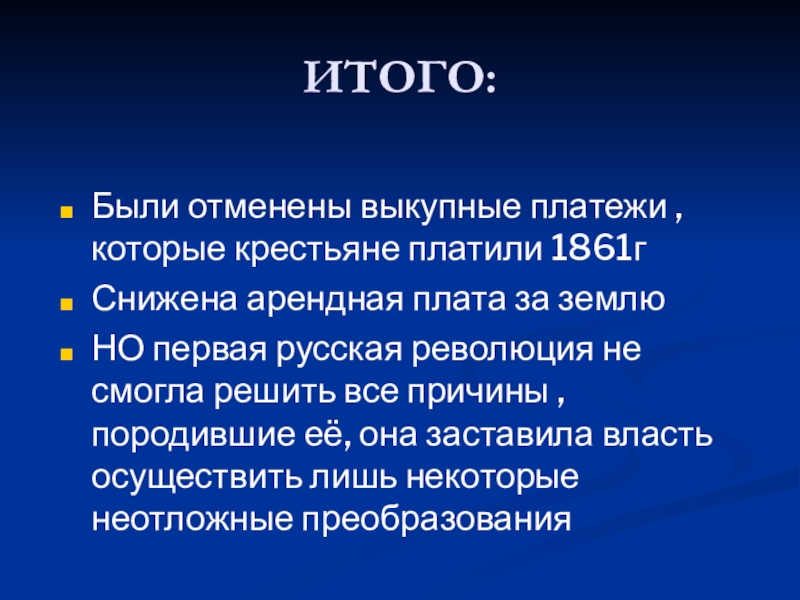 ИТОГО:

Были отменены выкупные платежи , которые крестьяне платили 1861г

Снижена арендная плата за землю

НО первая русская революция не смогла решить все причины , породившие её, она заставила власть осуществить лишь некоторые неотложные преобразования